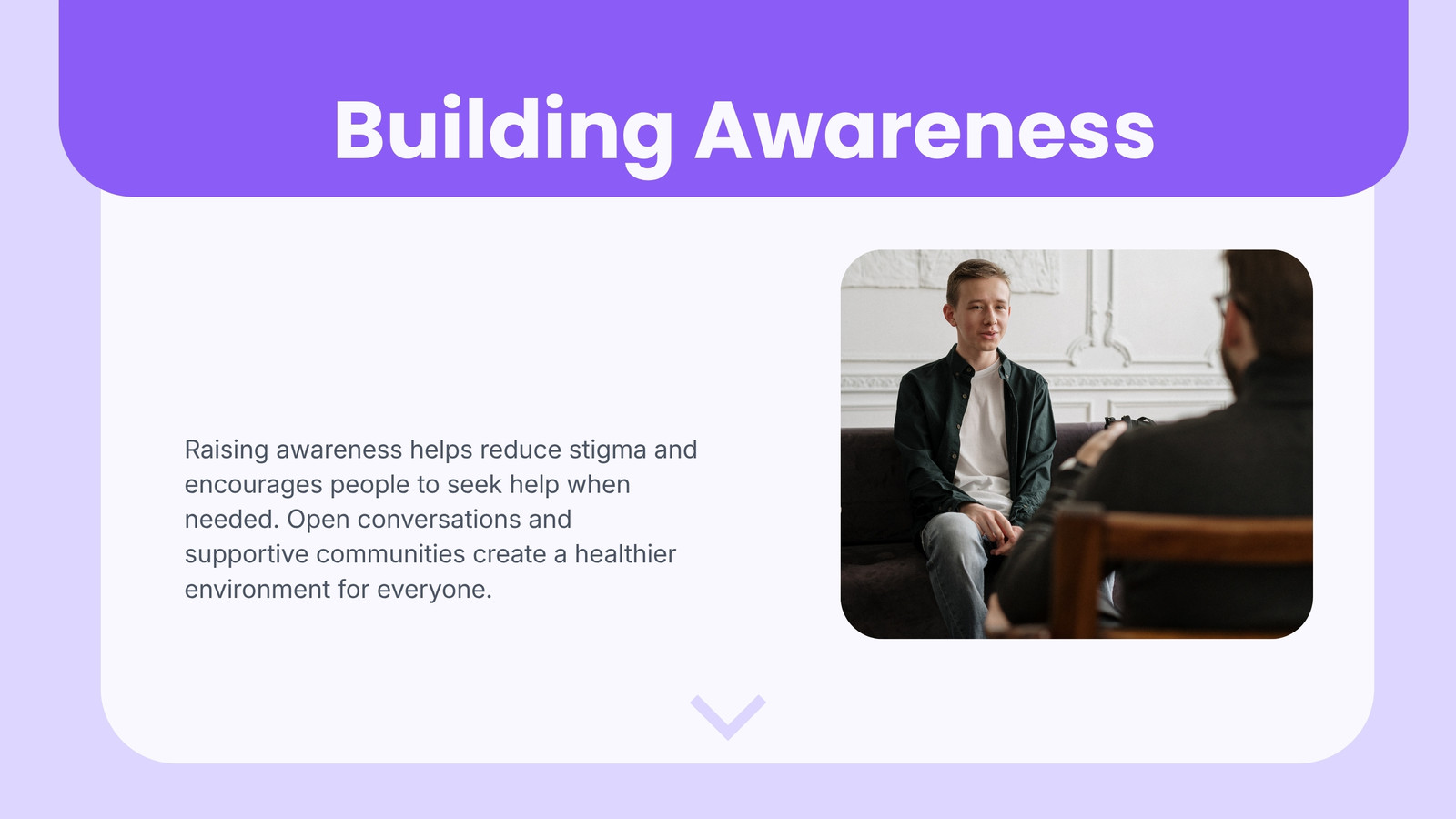 Building Awareness

Raising awareness helps reduce stigma and encourages people to seek help when needed. Open conversations and supportive communities create a healthier environment for everyone.